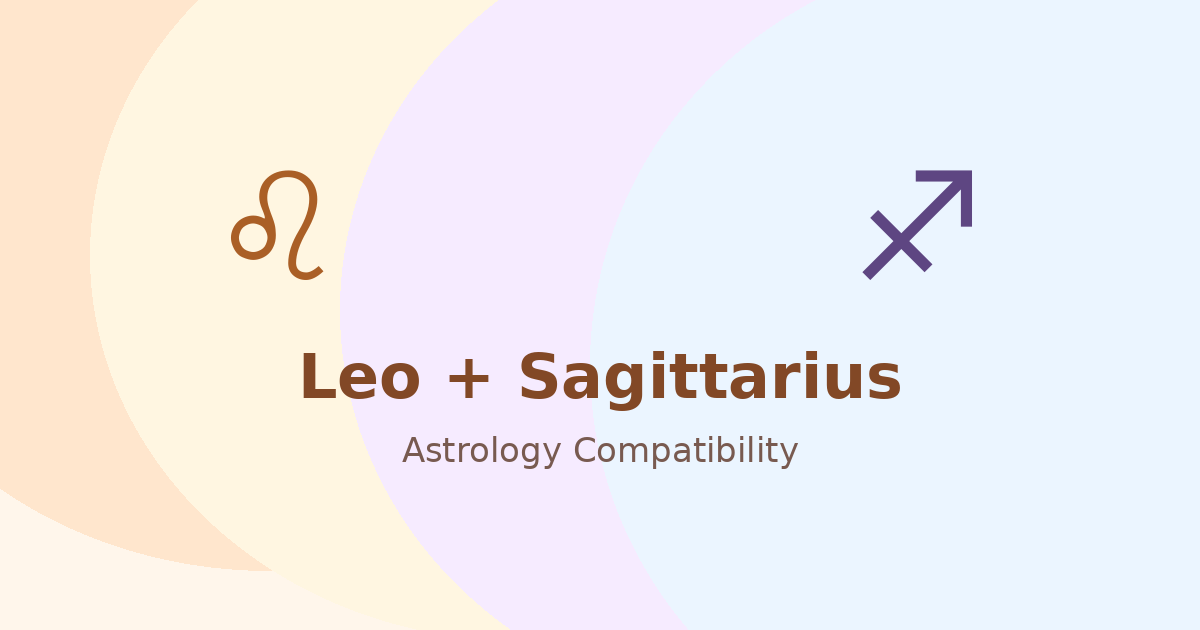 ♌ ♐

Leo + Sagittarius

Astrology Compatibility